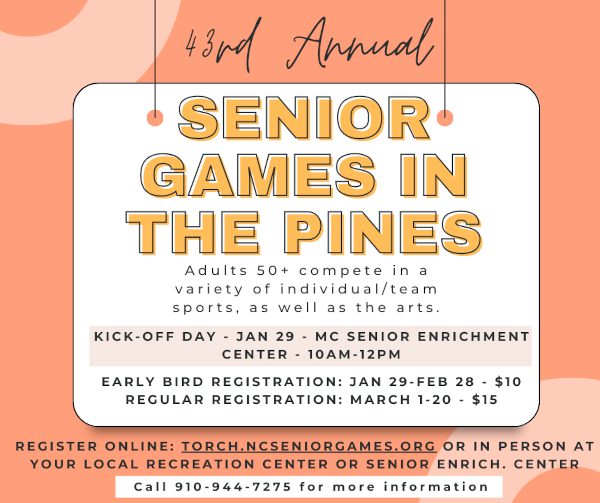 43rd Annual

SENIOR GAMES IN THE PINES

Adults 50+ compete in a variety of individual/team sports, as well as the arts.

KICK-OFF DAY - JAN 29 - MC SENIOR ENRICHMENT CENTER - 10AM-12PM

EARLY BIRD REGISTRATION: JAN 29-FEB 28 - $10
REGULAR REGISTRATION: MARCH 1-20 - $15

REGISTER ONLINE: TORCH.NCSENIORGAMES.ORG OR IN PERSON AT YOUR LOCAL RECREATION CENTER OR SENIOR ENRICH. CENTER

Call 910-944-7275 for more information